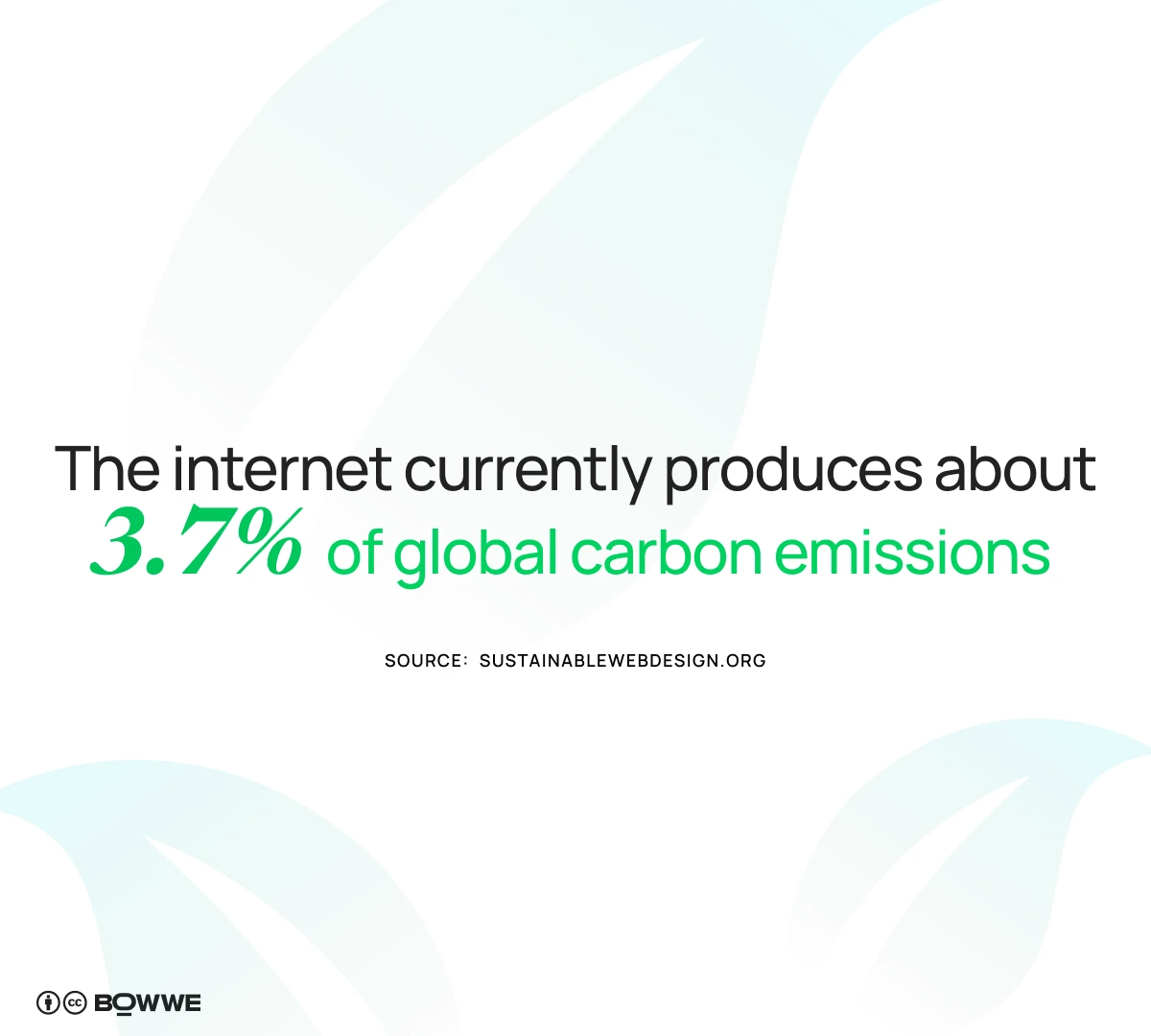 The internet currently produces about
3.7% of global carbon emissions

SOURCE: SUSTAINABLEWEBDESIGN.ORG

BOWWE